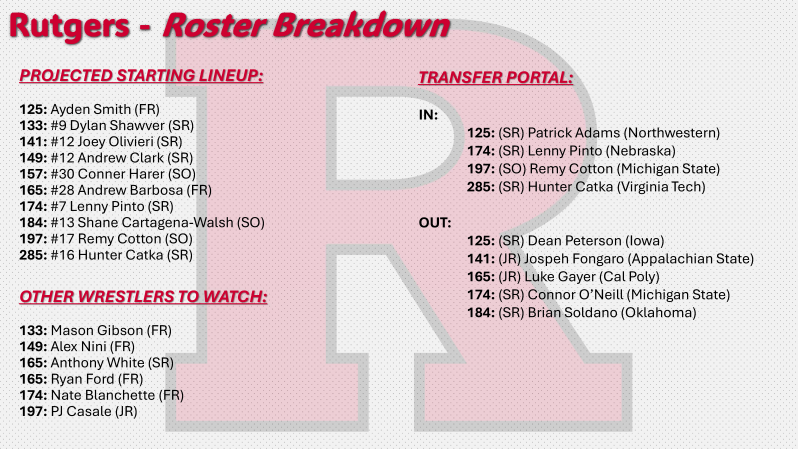 Rutgers - Roster Breakdown

PROJECTED STARTING LINEUP:

125: Ayden Smith (FR)
133: #9 Dylan Shawver (SR)
141: #12 Joey Olivieri (SR)
149: #12 Andrew Clark (SR)
157: #30 Conner Harer (SO)
165: #28 Andrew Barbosa (FR)
174: #7 Lenny Pinto (SR)
184: #13 Shane Cartagena-Walsh (SO)
197: #17 Remy Cotton (SO)
285: #16 Hunter Catka (SR)

OTHER WRESTLERS TO WATCH:

133: Mason Gibson (FR)
149: Alex Nini (FR)
165: Anthony White (SR)
165: Ryan Ford (FR)
174: Nate Blanchette (FR)
197: PJ Casale (JR)

TRANSFER PORTAL:

IN:
125: (SR) Patrick Adams (Northwestern)
174: (SR) Lenny Pinto (Nebraska)
197: (SO) Remy Cotton (Michigan State)
285: (SR) Hunter Catka (Virginia Tech)

OUT:
125: (SR) Dean Peterson (Iowa)
141: (JR) Jospeh Fongaro (Appalachian State)
165: (JR) Luke Gayer (Cal Poly)
174: (SR) Connor O'Neill (Michigan State)
184: (SR) Brian Soldano (Oklahoma)